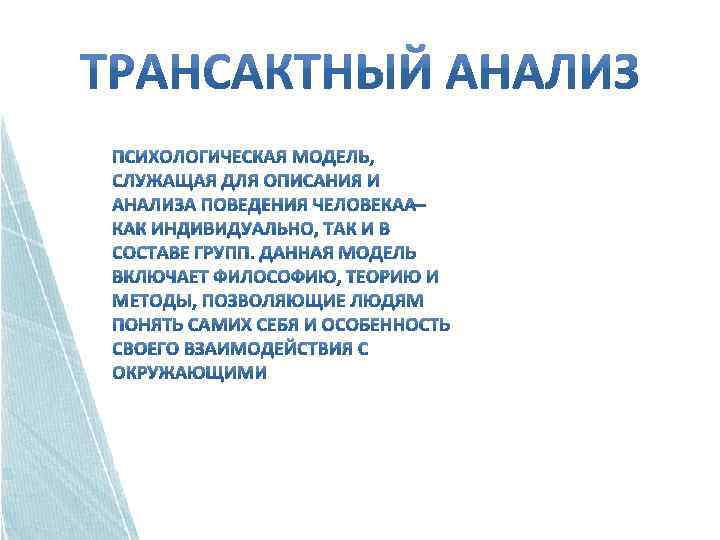 ТРАНСАКТНЫЙ АНАЛИЗ

ПСИХОЛОГИЧЕСКАЯ МОДЕЛЬ, СЛУЖАЩАЯ ДЛЯ ОПИСАНИЯ И АНАЛИЗА ПОВЕДЕНИЯ ЧЕЛОВЕКАА– КАК ИНДИВИДУАЛЬНО, ТАК И В СОСТАВЕ ГРУПП. ДАННАЯ МОДЕЛЬ ВКЛЮЧАЕТ ФИЛОСОФИЮ, ТЕОРИЮ И МЕТОДЫ, ПОЗВОЛЯЮЩИЕ ЛЮДЯМ ПОНЯТЬ САМИХ СЕБЯ И ОСОБЕННОСТЬ СВОЕГО ВЗАИМОДЕЙСТВИЯ С ОКРУЖАЮЩИМИ